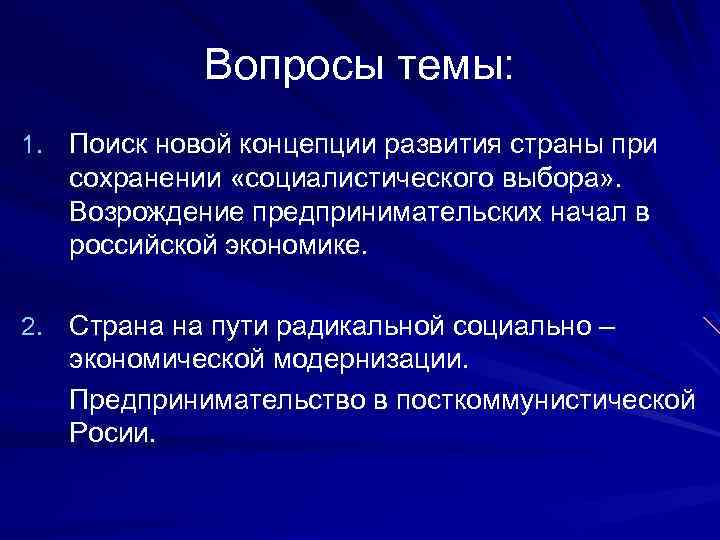 Вопросы темы:

1. Поиск новой концепции развития страны при сохранении «социалистического выбора». Возрождение предпринимательских начал в российской экономике.

2. Страна на пути радикальной социально – экономической модернизации.

Предпринимательство в посткоммунистической Росии.